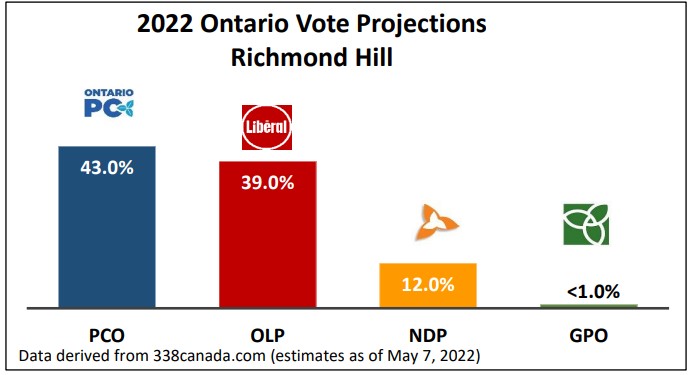 2022 Ontario Vote Projections
Richmond Hill

ONTARIO PC

Libéral

43.0%

39.0%

12.0%

<1.0%

PCO

OLP

NDP

GPO

Data derived from 338canada.com (estimates as of May 7, 2022)